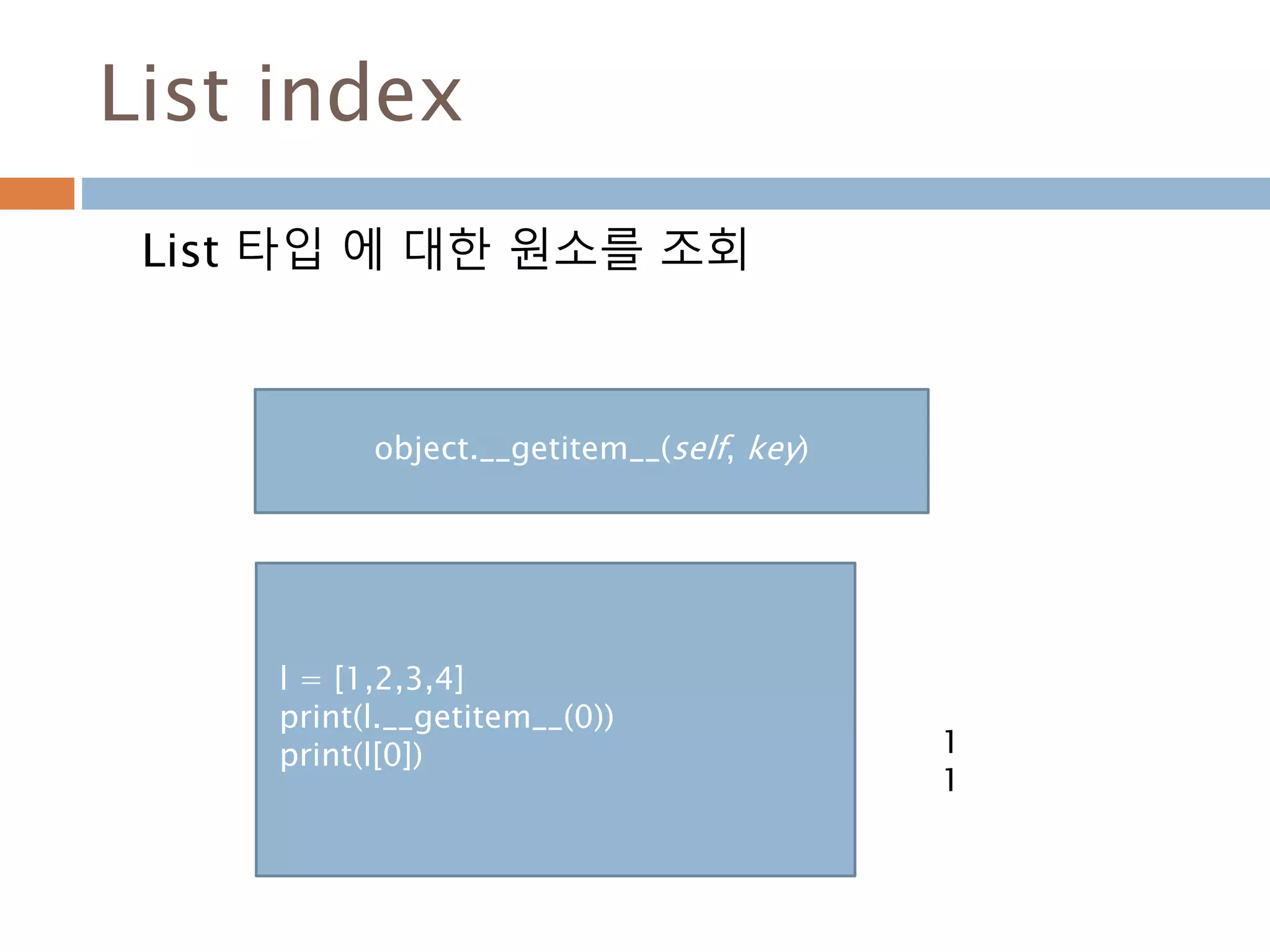 List index

List 타입 에 대한 원소를 조회

object.__getitem__(self, key)

l = [1,2,3,4]
print(l.__getitem__(0))
print(l[0])

1
1